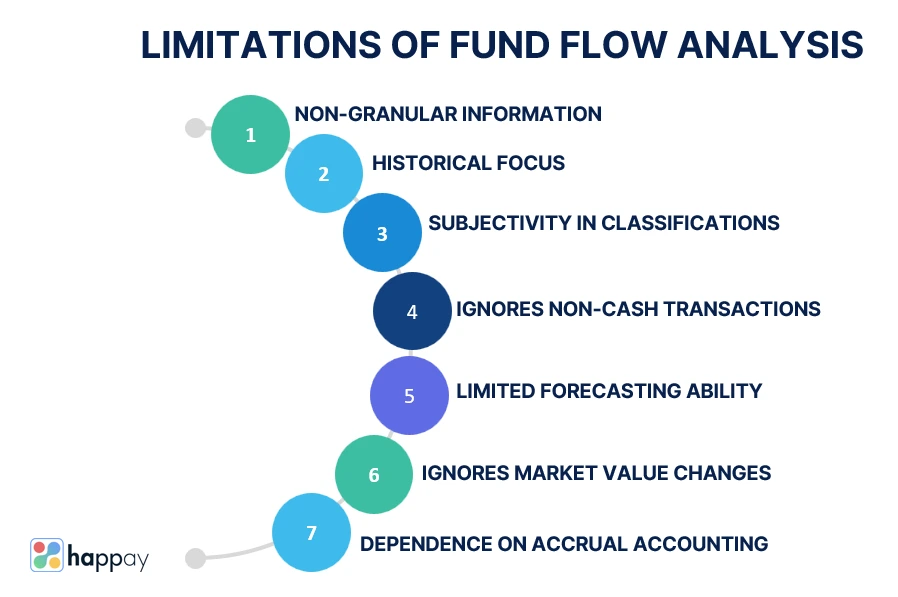 LIMITATIONS OF FUND FLOW ANALYSIS

1 NON-GRANULAR INFORMATION

2 HISTORICAL FOCUS

3 SUBJECTIVITY IN CLASSIFICATIONS

4 IGNORES NON-CASH TRANSACTIONS

5 LIMITED FORECASTING ABILITY

6 IGNORES MARKET VALUE CHANGES

7 DEPENDENCE ON ACCRUAL ACCOUNTING

happay